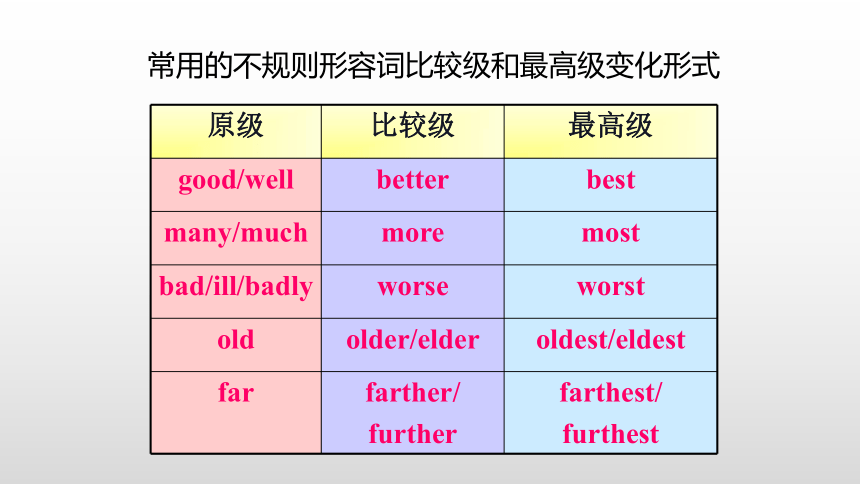 常用的不规则形容词比较级和最高级变化形式

| 原级 | 比较级 | 最高级 |
|---|---|---|
| good/well | better | best |
| many/much | more | most |
| bad/ill/badly | worse | worst |
| old | older/elder | oldest/eldest |
| far | farther/ further | farthest/ furthest |